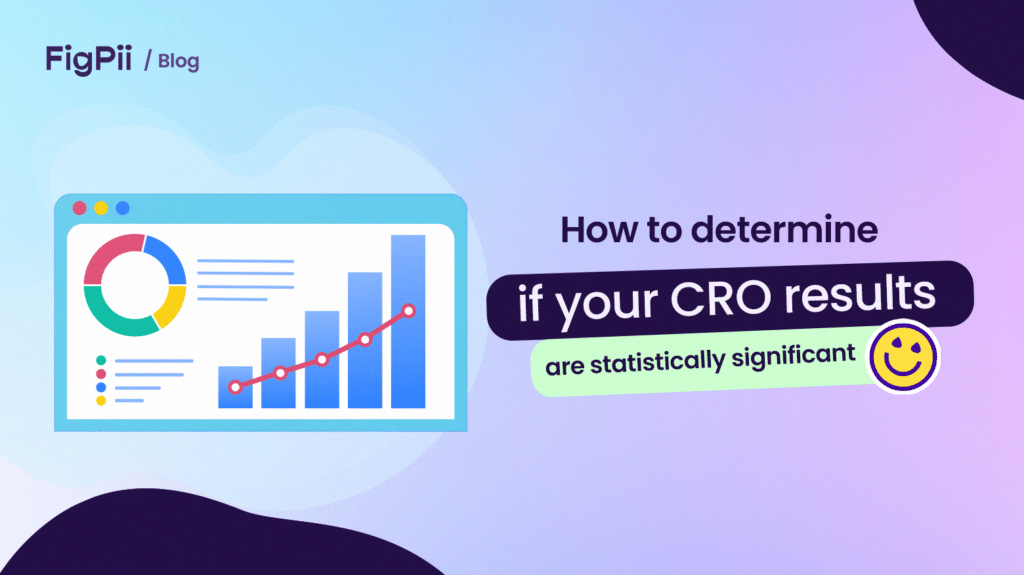 FigPii / Blog

How to determine

if your CRO results

are statistically significant